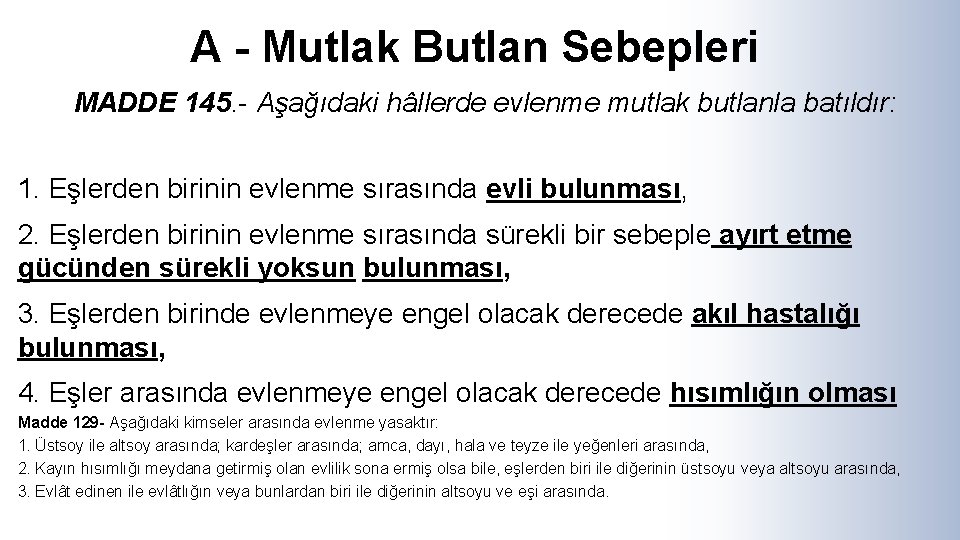 A - Mutlak Butlan Sebepleri

MADDE 145.- Aşağıdaki hâllerde evlenme mutlak butlanla batıldır:

1. Eşlerden birinin evlenme sırasında evli bulunması,

2. Eşlerden birinin evlenme sırasında sürekli bir sebeple ayırt etme gücünden sürekli yoksun bulunması,

3. Eşlerden birinde evlenmeye engel olacak derecede akıl hastalığı bulunması,

4. Eşler arasında evlenmeye engel olacak derecede hısımlığın olması

Madde 129- Aşağıdaki kimseler arasında evlenme yasaktır:
1. Üstsoy ile altsoy arasında; kardeşler arasında; amca, dayı, hala ve teyze ile yeğenleri arasında,
2. Kayın hısımlığı meydana getirmiş olan evlilik sona ermiş olsa bile, eşlerden biri ile diğerinin üstsoyu veya altsoyu arasında,
3. Evlât edinen ile evlâtlığın veya bunlardan biri ile diğerinin altsoyu ve eşi arasında.